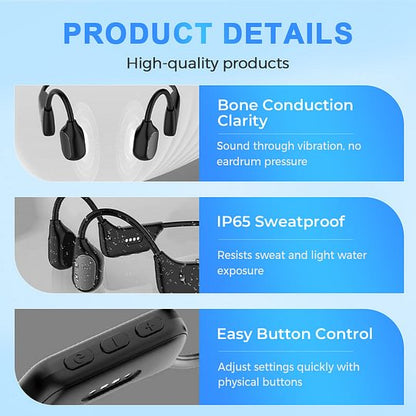 PRODUCT DETAILS

High-quality products

Bone Conduction Clarity

Sound through vibration, no eardrum pressure

IP65 Sweatproof

Resists sweat and light water exposure

Easy Button Control

Adjust settings quickly with physical buttons